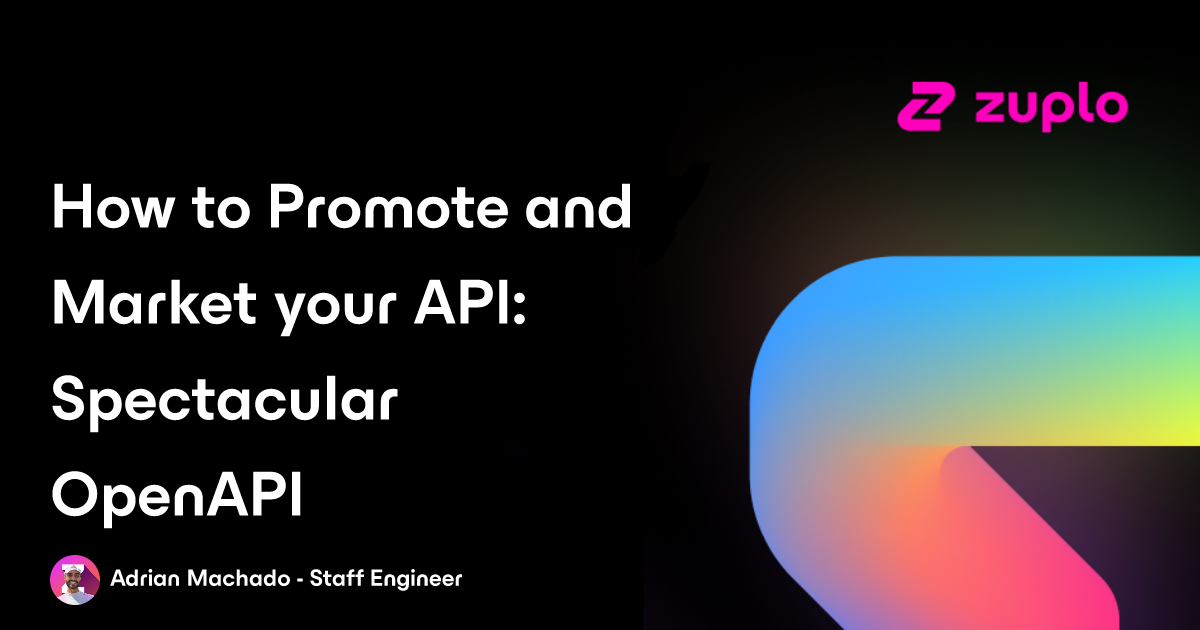 zuplo

How to Promote and Market your API: Spectacular OpenAPI

Adrian Machado - Staff Engineer